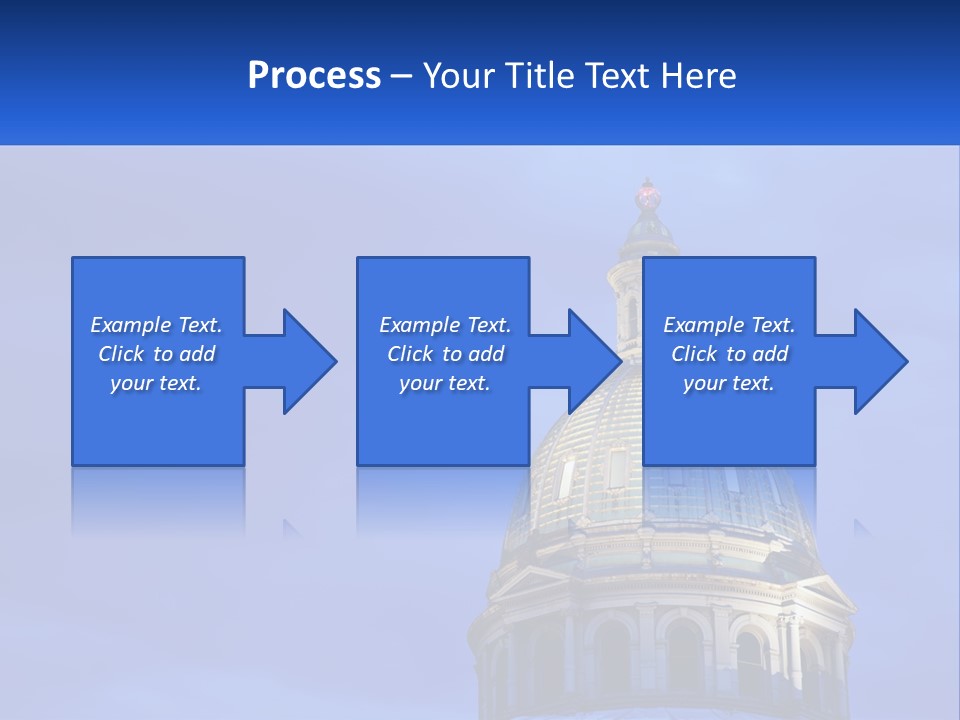 Process – Your Title Text Here

Example Text. Click to add your text.

Example Text. Click to add your text.

Example Text. Click to add your text.